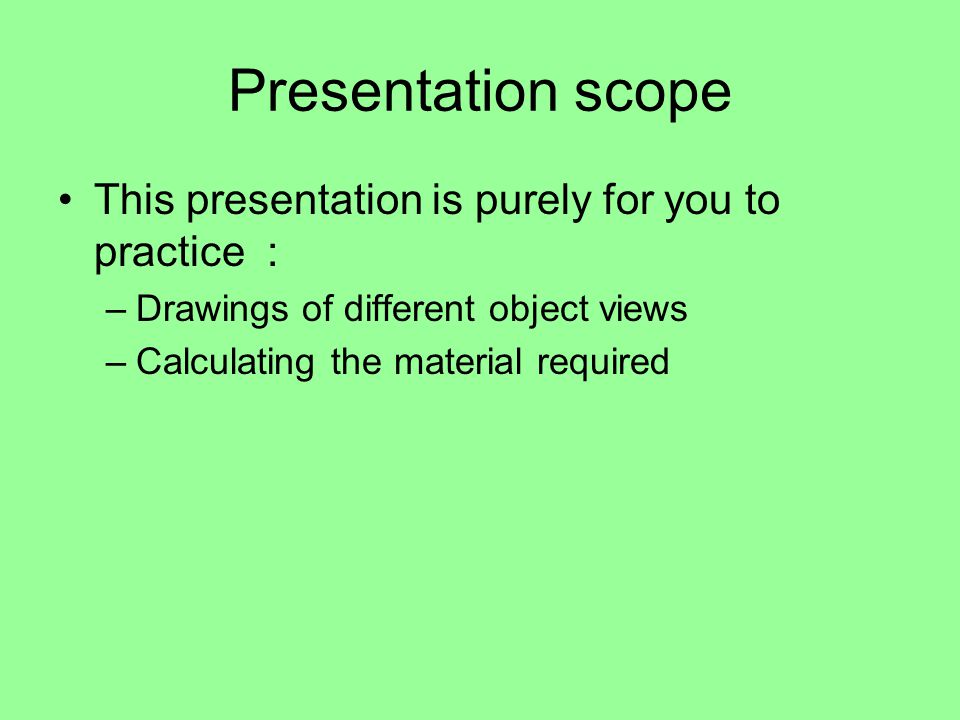 Presentation scope

• This presentation is purely for you to practice :
– Drawings of different object views
– Calculating the material required